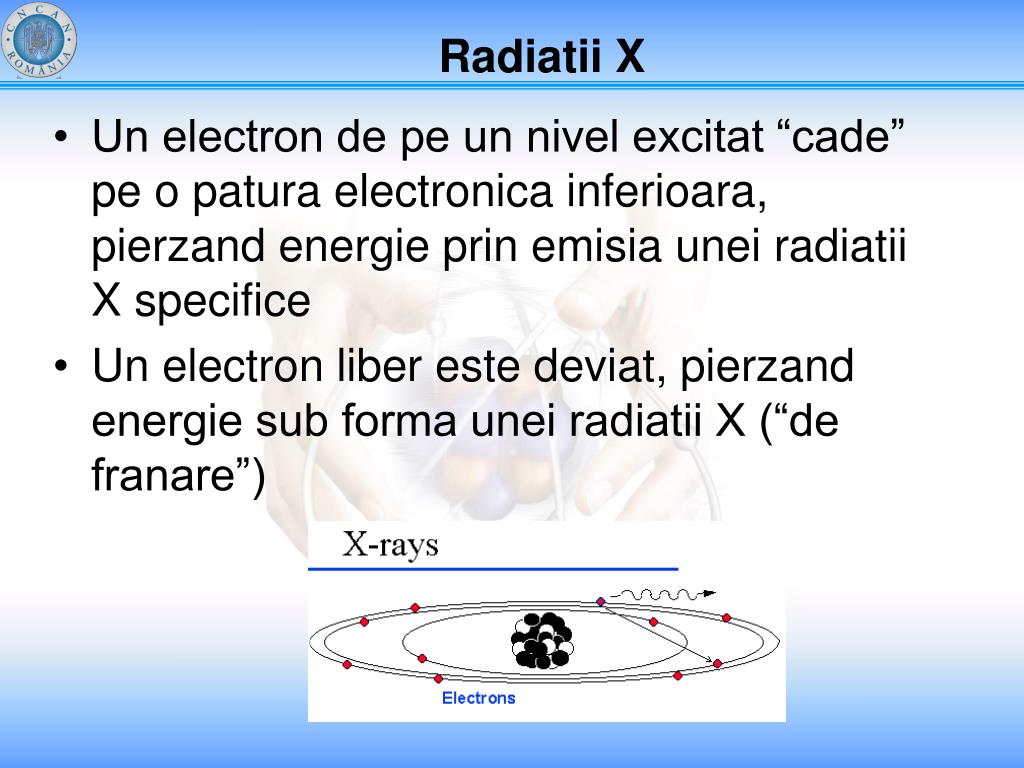 CNCAN ROMANIA

Radiatii X

• Un electron de pe un nivel excitat “cade” pe o patura electronica inferioara, pierzand energie prin emisia unei radiatii X specifice

• Un electron liber este deviat, pierzand energie sub forma unei radiatii X (“de franare”)

X-rays

Electrons